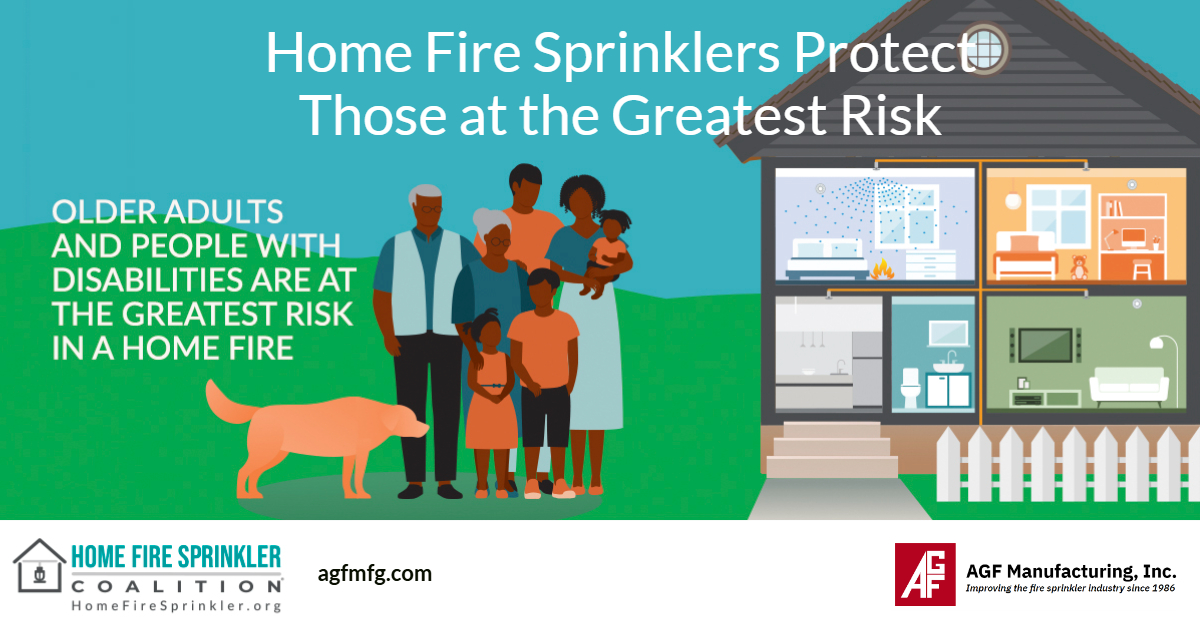 Home Fire Sprinklers Protect Those at the Greatest Risk

OLDER ADULTS AND PEOPLE WITH DISABILITIES ARE AT THE GREATEST RISK IN A HOME FIRE

HOME FIRE SPRINKLER COALITION
HomeFireSprinkler.org

agfmfg.com

AGF

AGF Manufacturing, Inc.
Improving the fire sprinkler industry since 1986